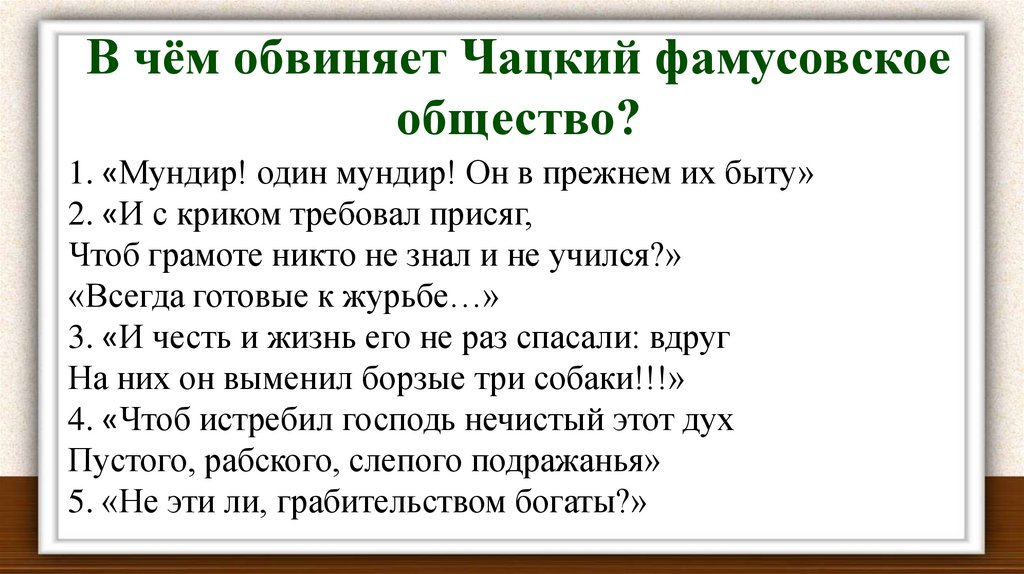 В чём обвиняет Чацкий фамусовское общество?

1. «Мундир! один мундир! Он в прежнем их быту»
2. «И с криком требовал присяг,
Чтоб грамоте никто не знал и не учился?»
«Всегда готовые к журьбе…»
3. «И честь и жизнь его не раз спасали: вдруг
На них он выменил борзые три собаки!!!»
4. «Чтоб истребил господь нечистый этот дух
Пустого, рабского, слепого подражанья»
5. «Не эти ли, грабительством богаты?»